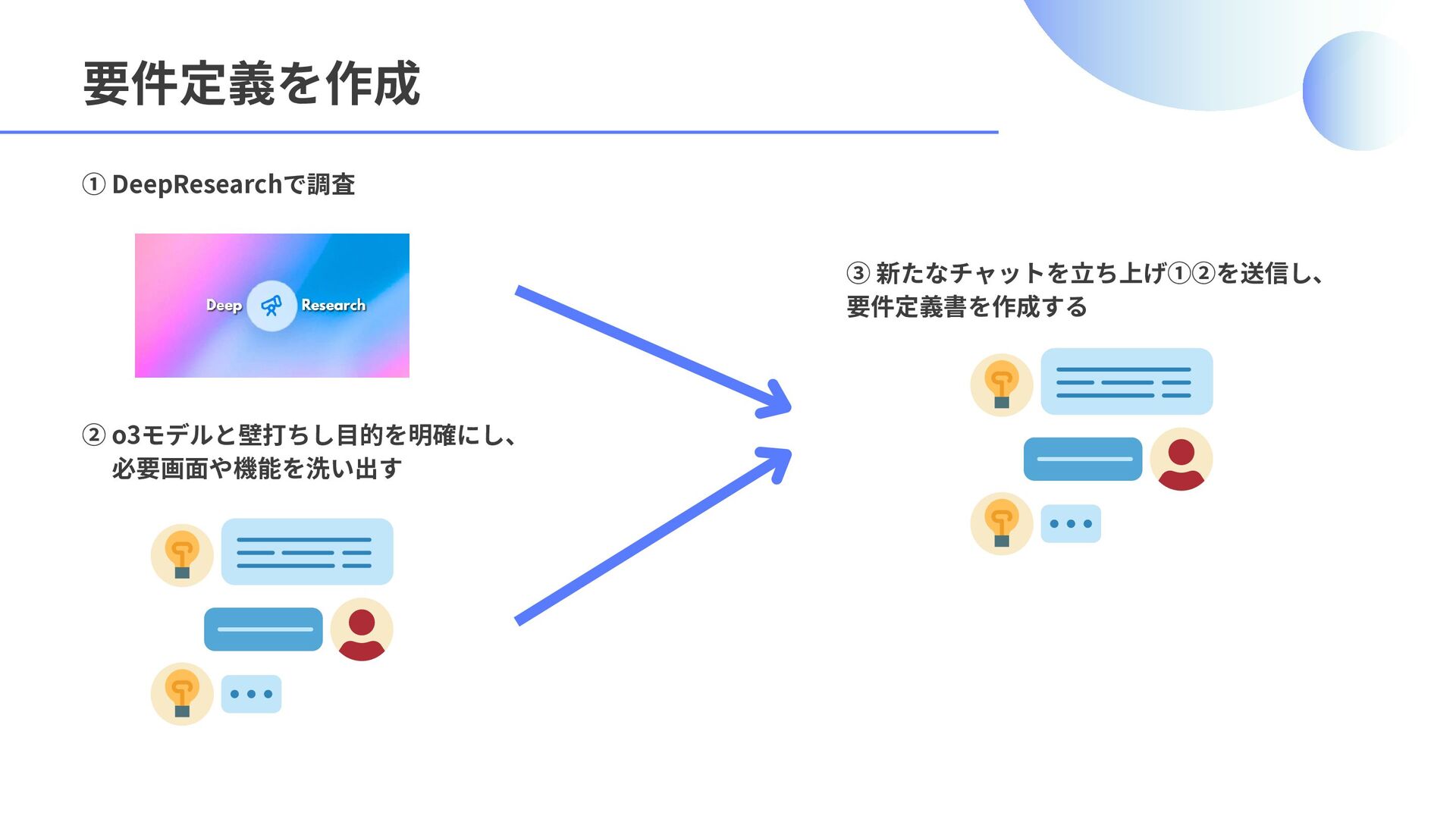 要件定義を作成

① DeepResearchで調査

Deep Research

② o3モデルと壁打ちし目的を明確にし、必要画面や機能を洗い出す

③ 新たなチャットを立ち上げ①②を送信し、要件定義書を作成する